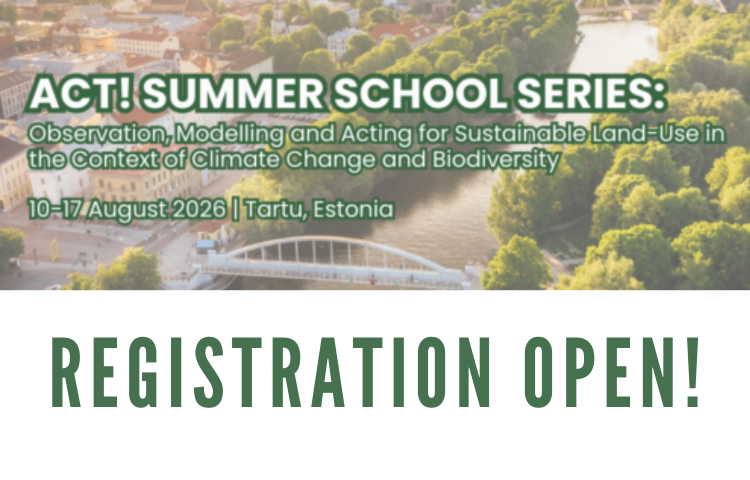 ACT! SUMMER SCHOOL SERIES:
Observation, Modelling and Acting for Sustainable Land-Use in the Context of Climate Change and Biodiversity

10-17 August 2026 | Tartu, Estonia

REGISTRATION OPEN!